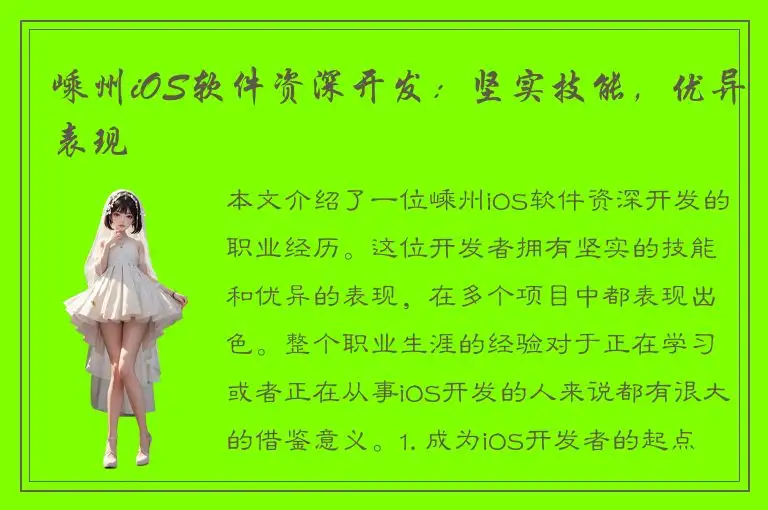 嵊州iOS软件资深开发：坚实技能，优异表现

本文介绍了一位嵊州iOS软件资深开发的职业经历。这位开发者拥有坚实的技能和优异的表现，在多个项目中都表现出色。整个职业生涯的经验对于正在学习或者正在从事iOS开发的人来说都有很大的借鉴意义。1. 成为iOS开发者的起点